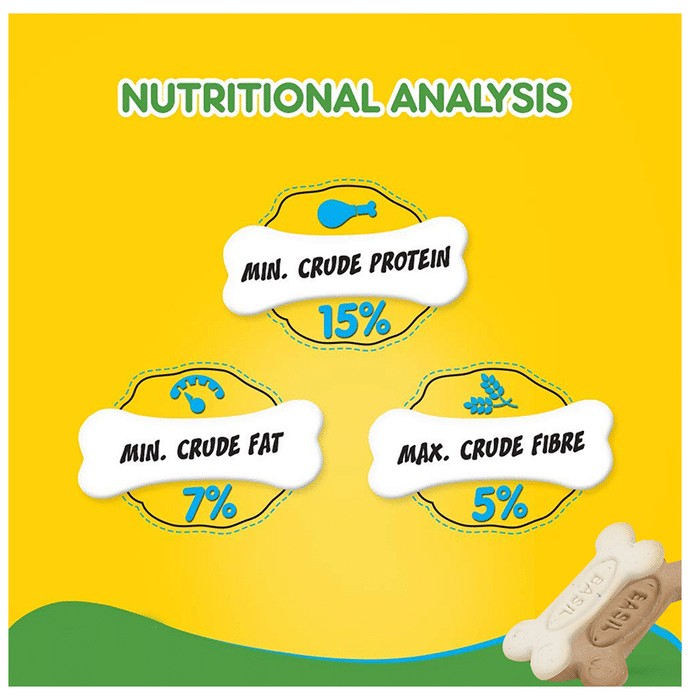 NUTRITIONAL ANALYSIS

MIN. CRUDE PROTEIN
15%

MIN. CRUDE FAT
7%

MAX. CRUDE FIBRE
5%

BASIL
BASIL